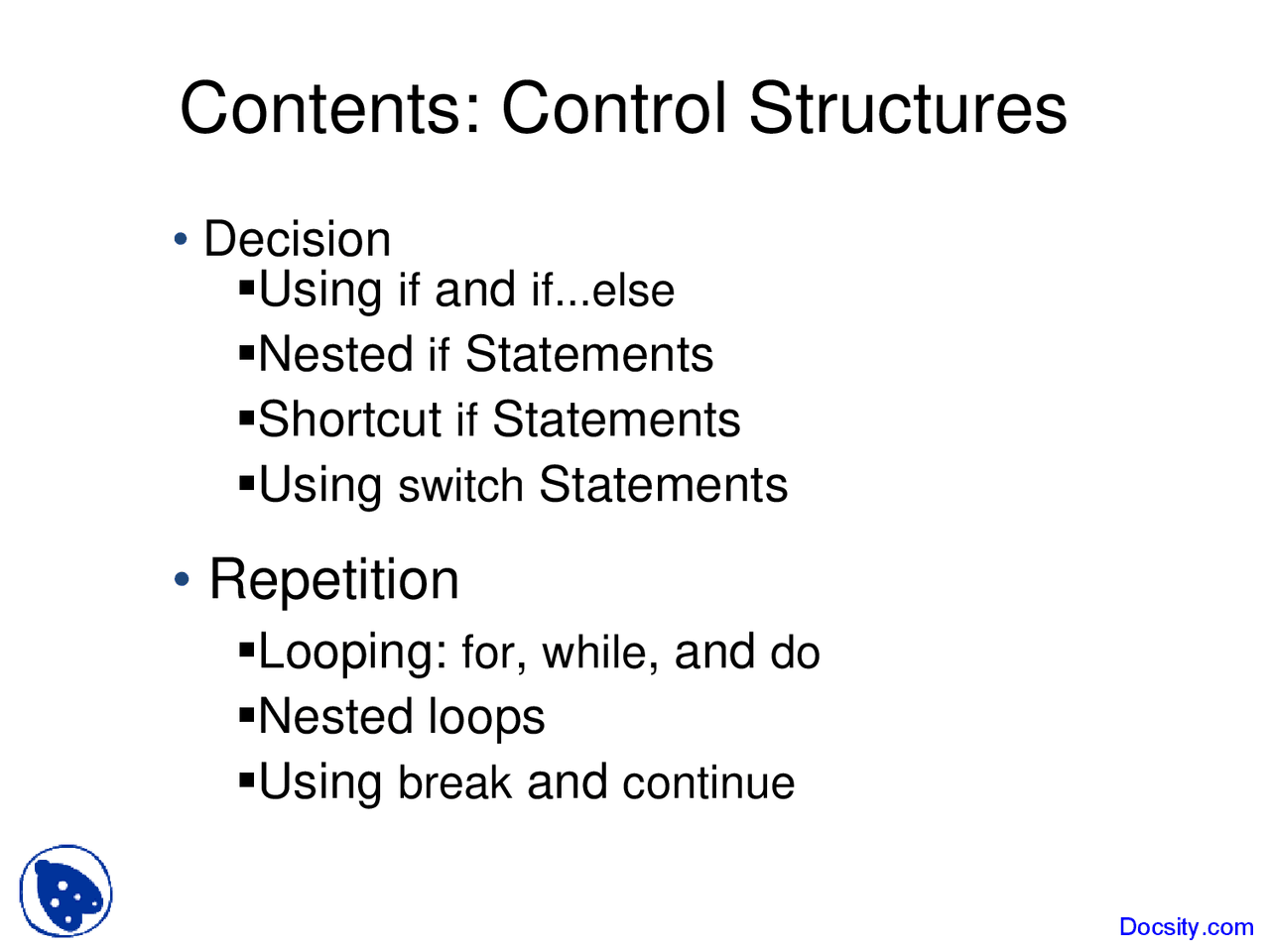 Contents: Control Structures

• Decision
▪Using if and if...else
▪Nested if Statements
▪Shortcut if Statements
▪Using switch Statements

• Repetition
▪Looping: for, while, and do
▪Nested loops
▪Using break and continue

Docsity.com